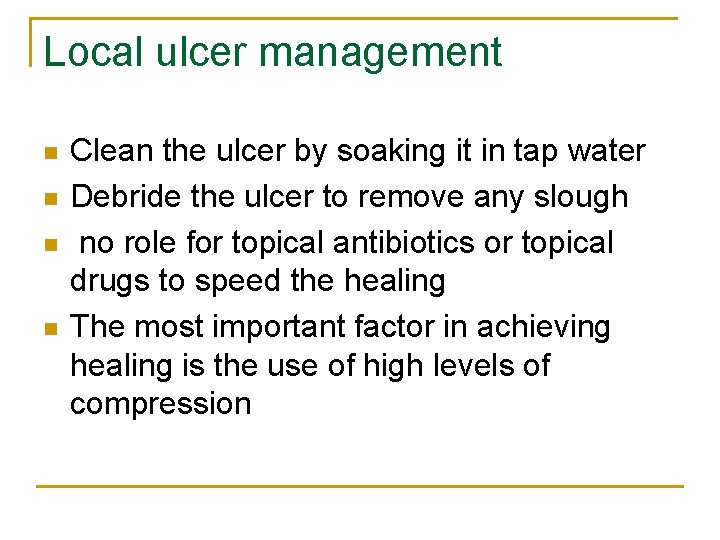 Local ulcer management

- Clean the ulcer by soaking it in tap water
- Debride the ulcer to remove any slough
- no role for topical antibiotics or topical drugs to speed the healing
- The most important factor in achieving healing is the use of high levels of compression